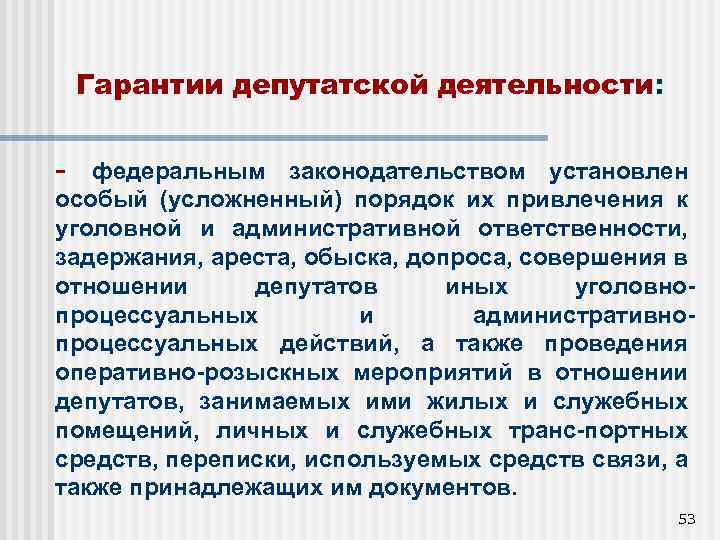 Гарантии депутатской деятельности:

- федеральным законодательством установлен особый (усложненный) порядок их привлечения к уголовной и административной ответственности, задержания, ареста, обыска, допроса, совершения в отношении депутатов иных уголовно-процессуальных и административно-процессуальных действий, а также проведения оперативно-розыскных мероприятий в отношении депутатов, занимаемых ими жилых и служебных помещений, личных и служебных транс-портных средств, переписки, используемых средств связи, а также принадлежащих им документов.

53